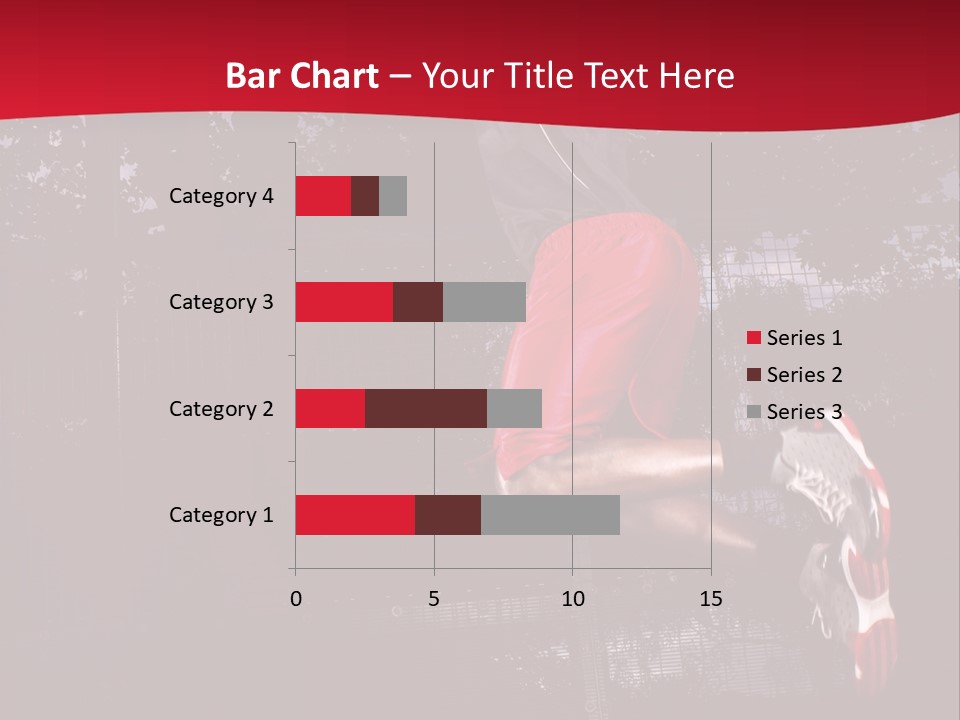 Bar Chart – Your Title Text Here

Category 4
Category 3
Category 2
Category 1

0
5
10
15

Series 1
Series 2
Series 3